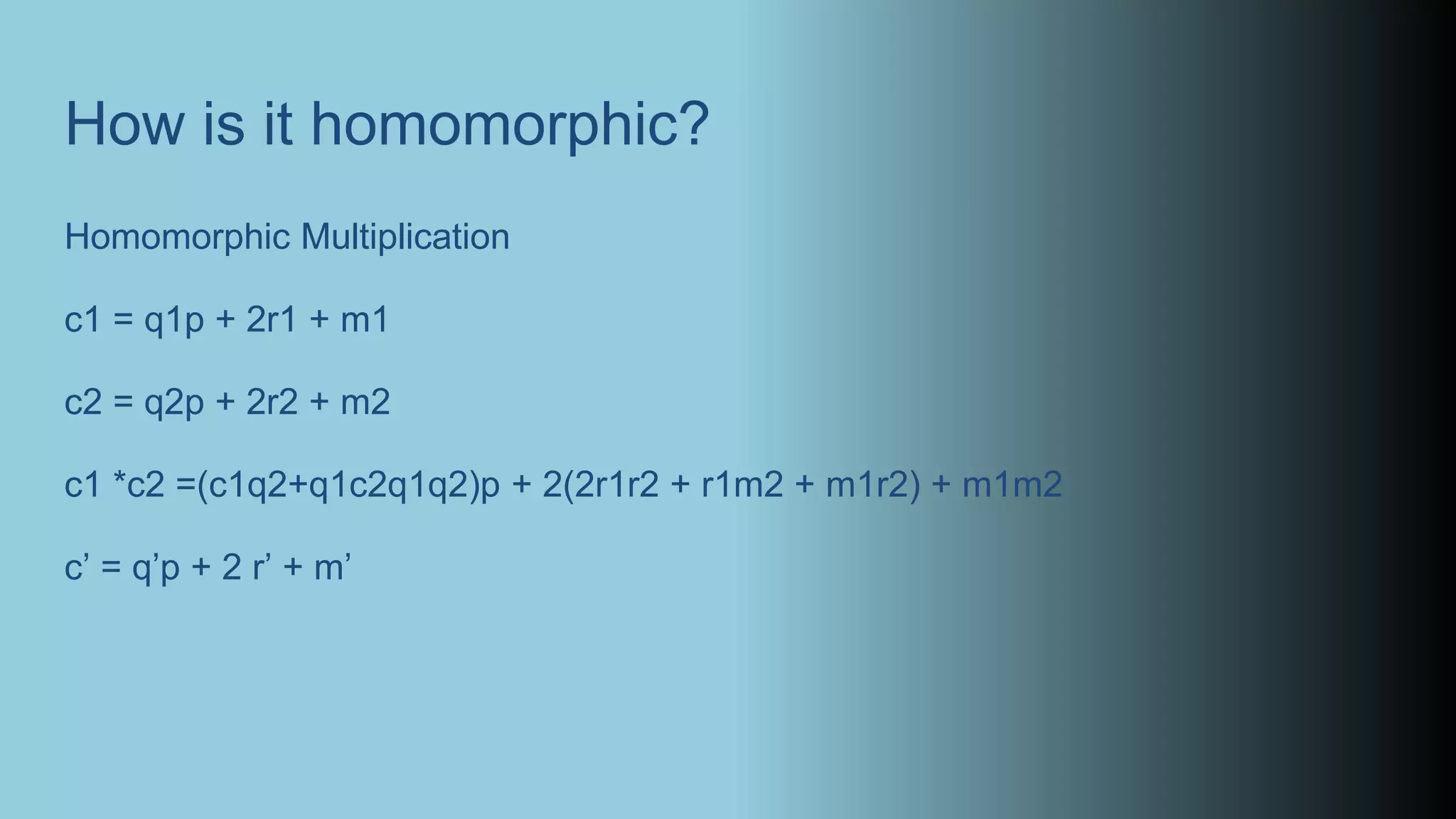 How is it homomorphic?

Homomorphic Multiplication

c1 = q1p + 2r1 + m1

c2 = q2p + 2r2 + m2

c1 *c2 =(c1q2+q1c2q1q2)p + 2(2r1r2 + r1m2 + m1r2) + m1m2

c’ = q’p + 2 r’ + m’